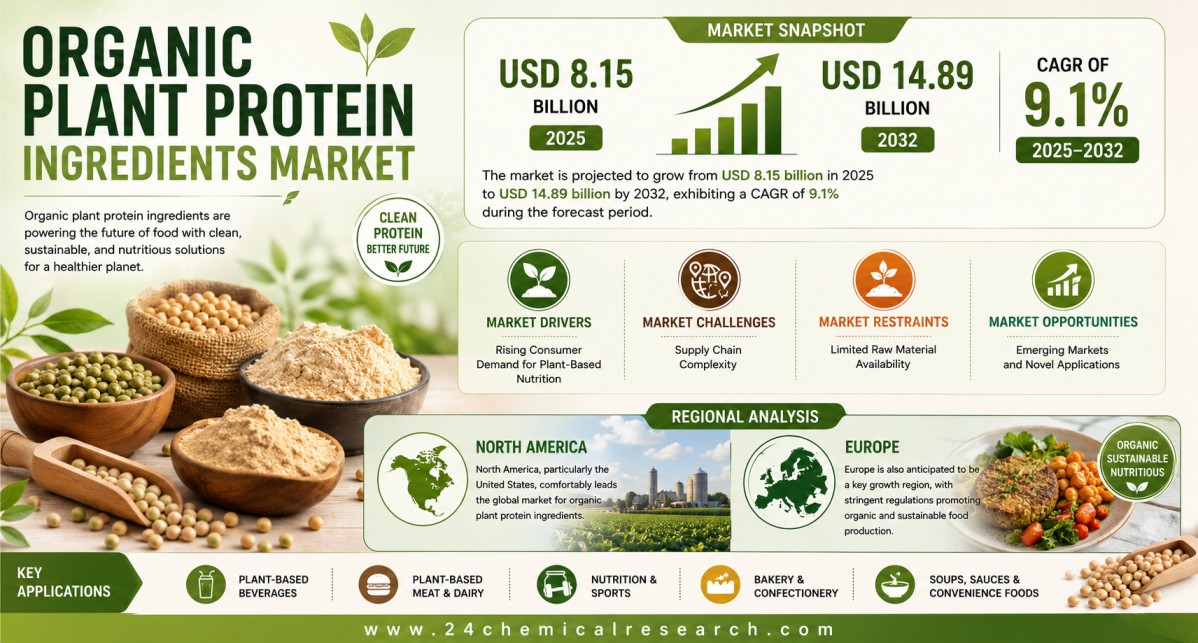 ORGANIC PLANT PROTEIN INGREDIENTS MARKET

Organic plant protein ingredients are powering the future of food with clean, sustainable, and nutritious solutions for a healthier planet.

CLEAN PROTEIN BETTER FUTURE

MARKET SNAPSHOT

USD 8.15 BILLION
2025

USD 14.89 BILLION
2032

CAGR OF 9.1%
2025–2032

The market is projected to grow from USD 8.15 billion in 2025 to USD 14.89 billion by 2032, exhibiting a CAGR of 9.1% during the forecast period.

MARKET DRIVERS
Rising Consumer Demand for Plant-Based Nutrition

MARKET CHALLENGES
Supply Chain Complexity

MARKET RESTRAINTS
Limited Raw Material Availability

MARKET OPPORTUNITIES
Emerging Markets and Novel Applications

REGIONAL ANALYSIS

NORTH AMERICA
North America, particularly the United States, comfortably leads the global market for organic plant protein ingredients.

EUROPE
Europe is also anticipated to be a key growth region, with stringent regulations promoting organic and sustainable food production.

ORGANIC SUSTAINABLE NUTRITIOUS

KEY APPLICATIONS

PLANT-BASED BEVERAGES

PLANT-BASED MEAT & DAIRY

NUTRITION & SPORTS

BAKERY & CONFECTIONERY

SOUPS, SAUCES & CONVENIENCE FOODS

www.24chemicalresearch.com